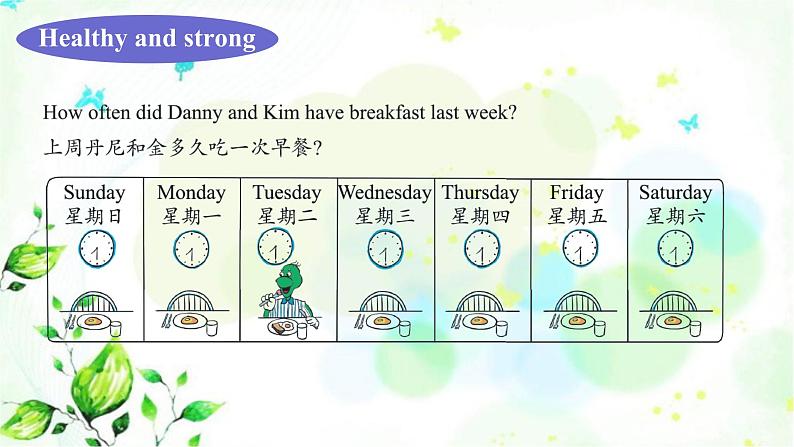 Healthy and strong

How often did Danny and Kim have breakfast last week?

上周丹尼和金多久吃一次早餐？

| Sunday 星期日 | Monday 星期一 | Tuesday 星期二 | Wednesday 星期三 | Thursday 星期四 | Friday 星期五 | Saturday 星期六 |
|---|---|---|---|---|---|---|